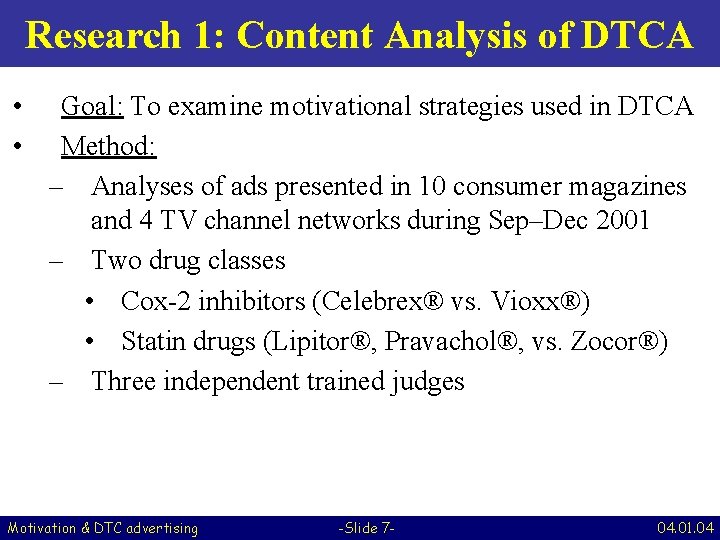 Research 1: Content Analysis of DTCA

• Goal: To examine motivational strategies used in DTCA
• Method:
– Analyses of ads presented in 10 consumer magazines and 4 TV channel networks during Sep–Dec 2001
– Two drug classes
• Cox-2 inhibitors (Celebrex® vs. Vioxx®)
• Statin drugs (Lipitor®, Pravachol®, vs. Zocor®)
– Three independent trained judges

Motivation & DTC advertising
-Slide 7-
04.01.04